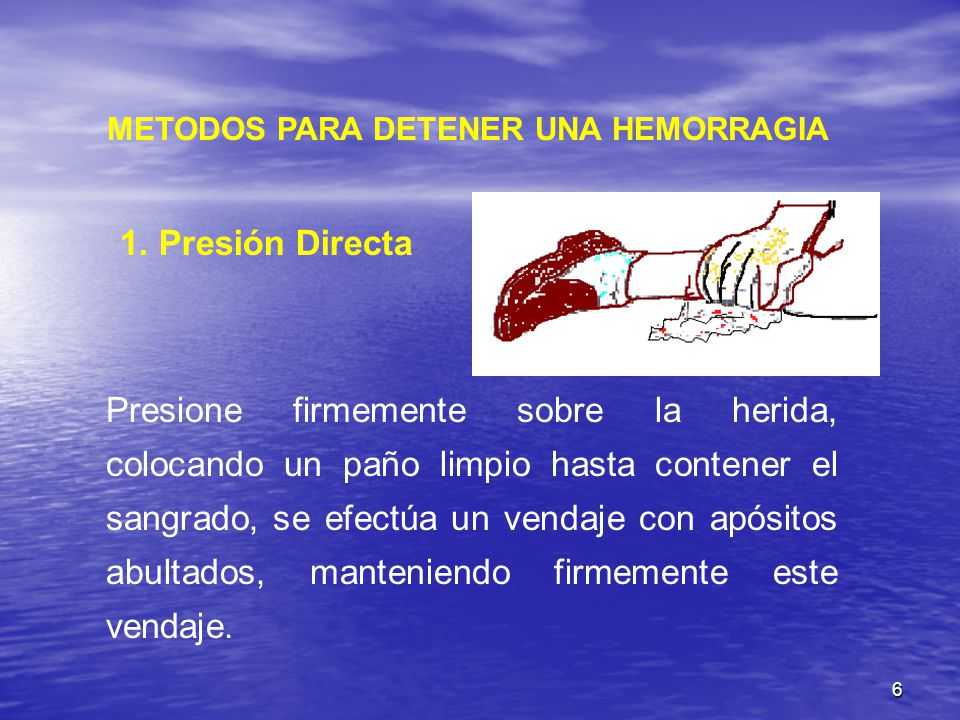 METODOS PARA DETENER UNA HEMORRAGIA

1. Presión Directa

Presione firmemente sobre la herida, colocando un paño limpio hasta contener el sangrado, se efectúa un vendaje con apósitos abultados, manteniendo firmemente este vendaje.

6